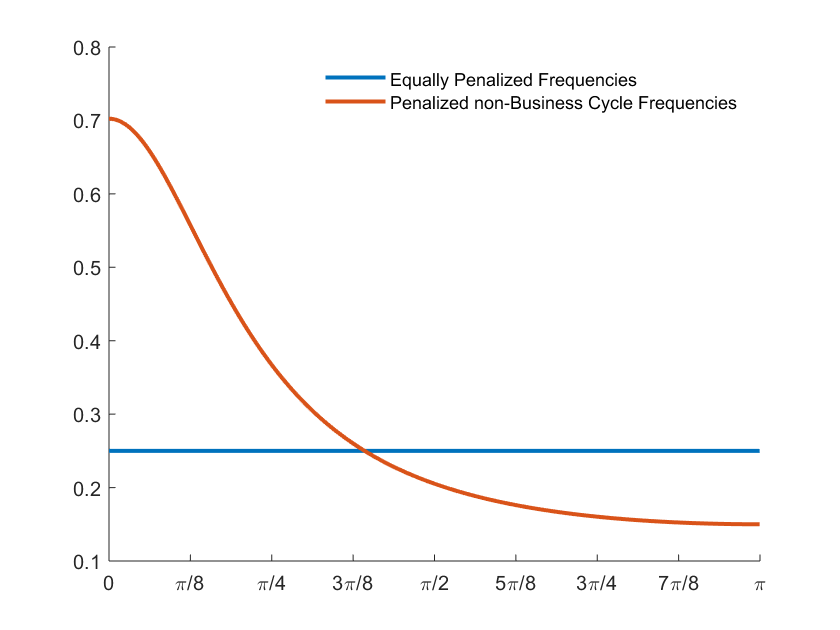 0.8
0.7
0.6
0.5
0.4
0.3
0.2
0.1

Equally Penalized Frequencies
Penalized non-Business Cycle Frequencies

0
$\pi/8$
$\pi/4$
$3\pi/8$
$\pi/2$
$5\pi/8$
$3\pi/4$
$7\pi/8$
$\pi$